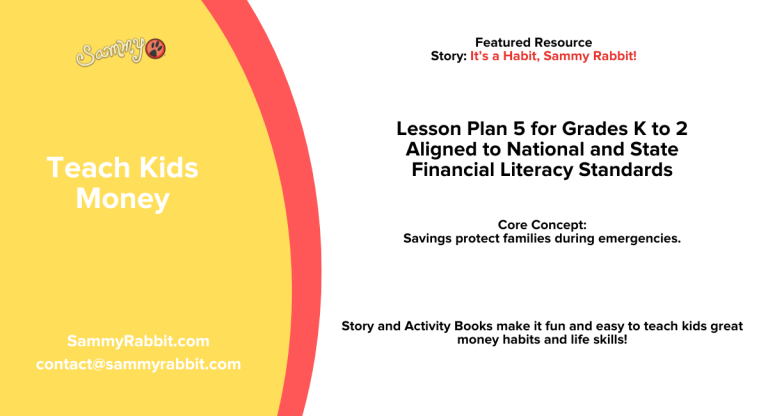 Sammy

Teach Kids Money

SammyRabbit.com
contact@sammyrabbit.com

Featured Resource
Story: It's a Habit, Sammy Rabbit!

Lesson Plan 5 for Grades K to 2
Aligned to National and State Financial Literacy Standards

Core Concept:
Savings protect families during emergencies.

Story and Activity Books make it fun and easy to teach kids great money habits and life skills!